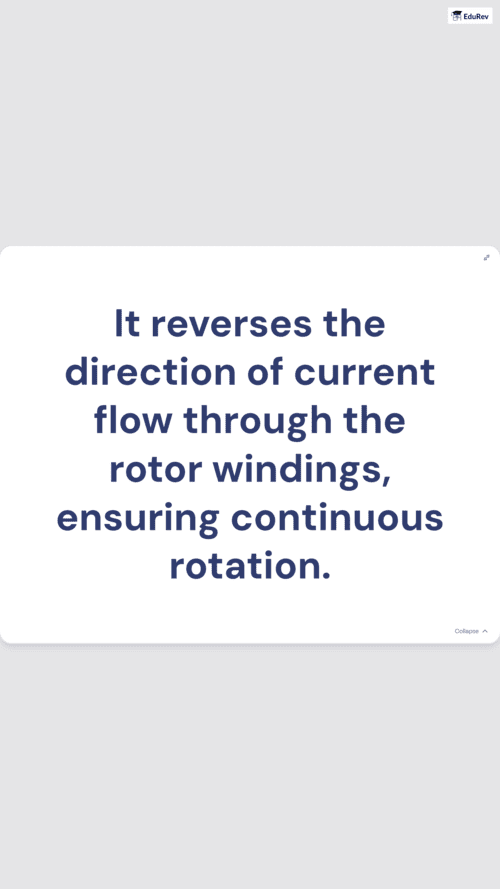 EduRev

It reverses the direction of current flow through the rotor windings, ensuring continuous rotation.

Collapse